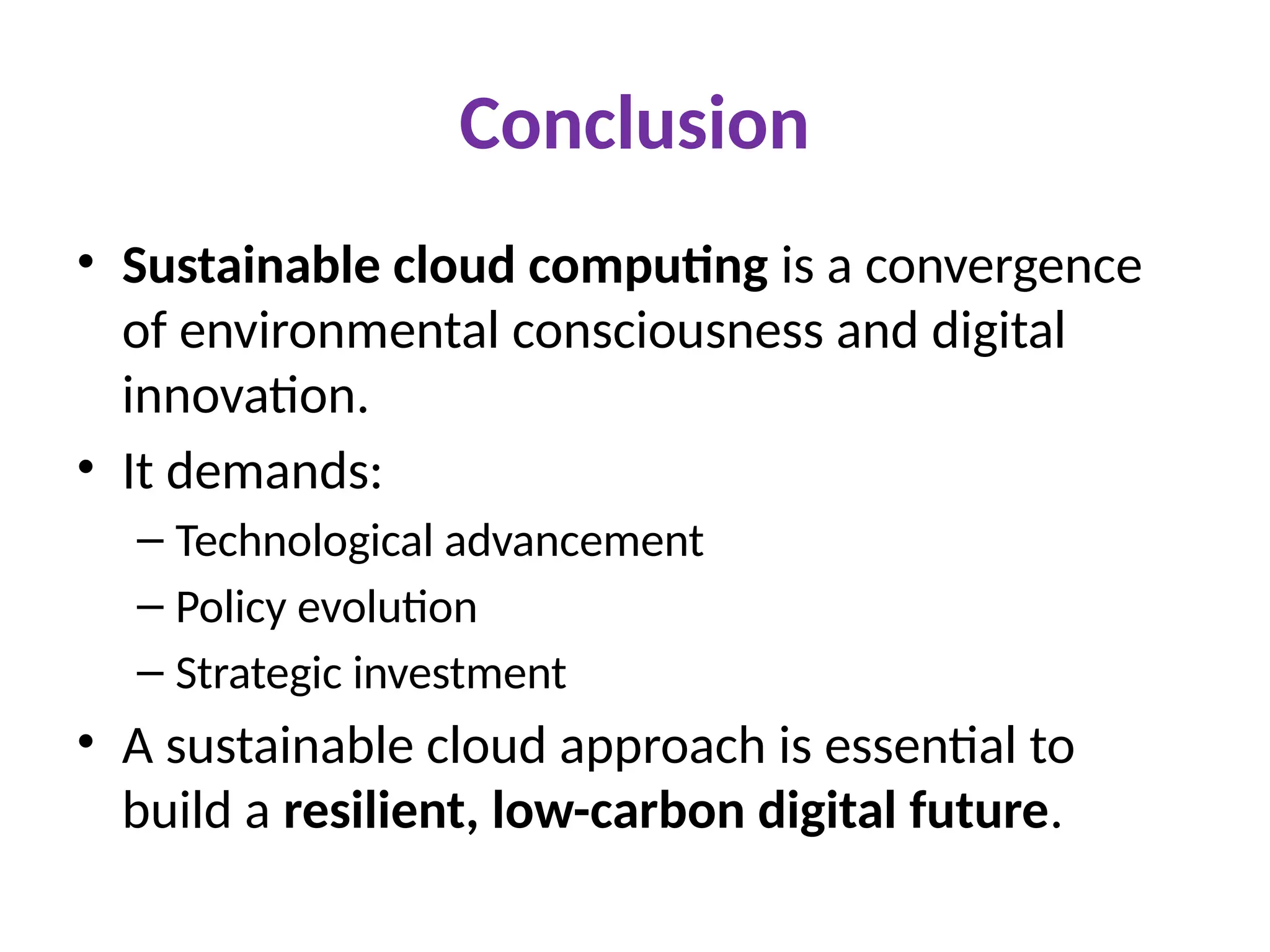 Conclusion

• Sustainable cloud computing is a convergence of environmental consciousness and digital innovation.

• It demands:

– Technological advancement

– Policy evolution

– Strategic investment

• A sustainable cloud approach is essential to build a resilient, low-carbon digital future.